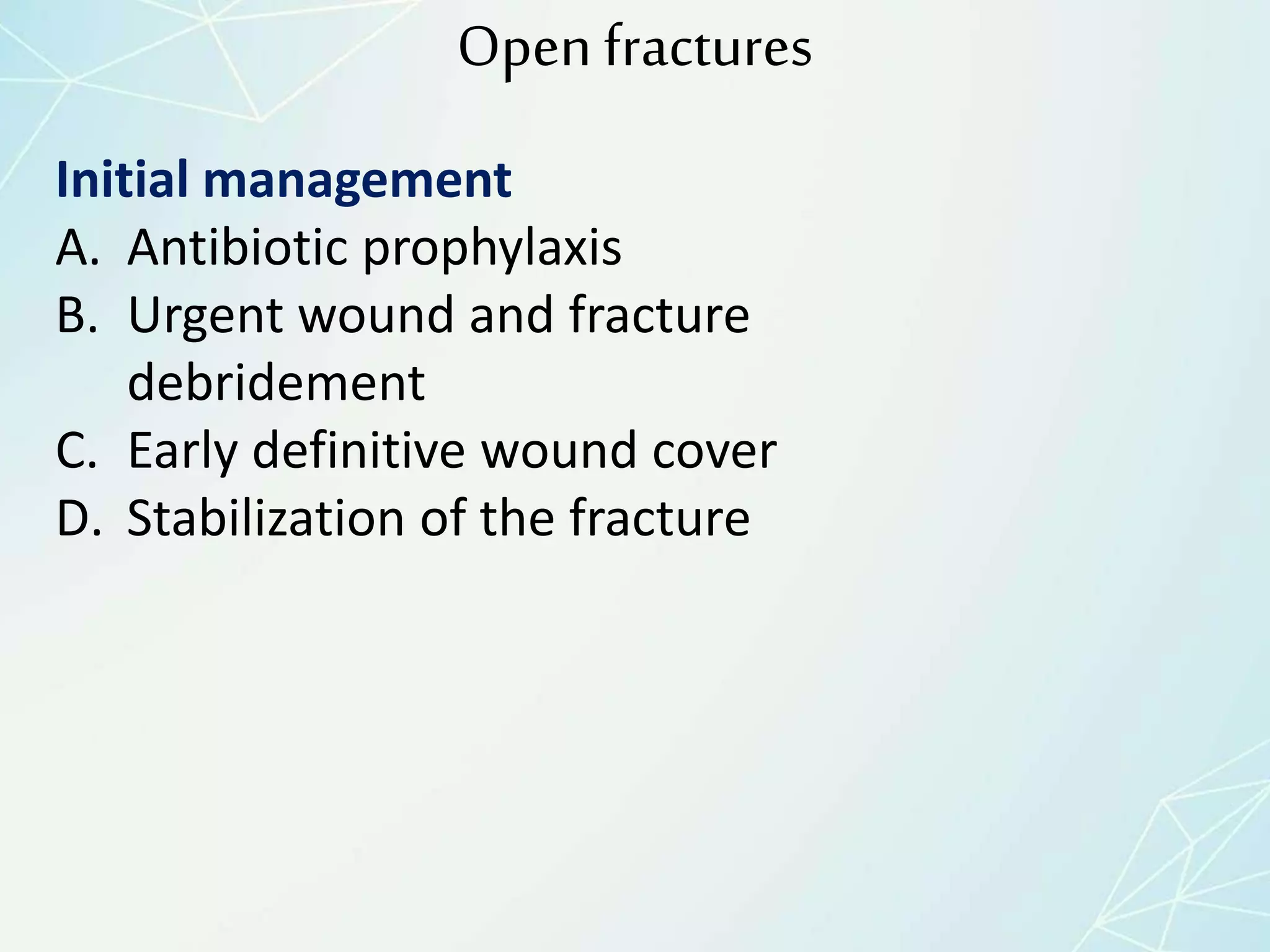 Open fractures

Initial management
A. Antibiotic prophylaxis
B. Urgent wound and fracture debridement
C. Early definitive wound cover
D. Stabilization of the fracture